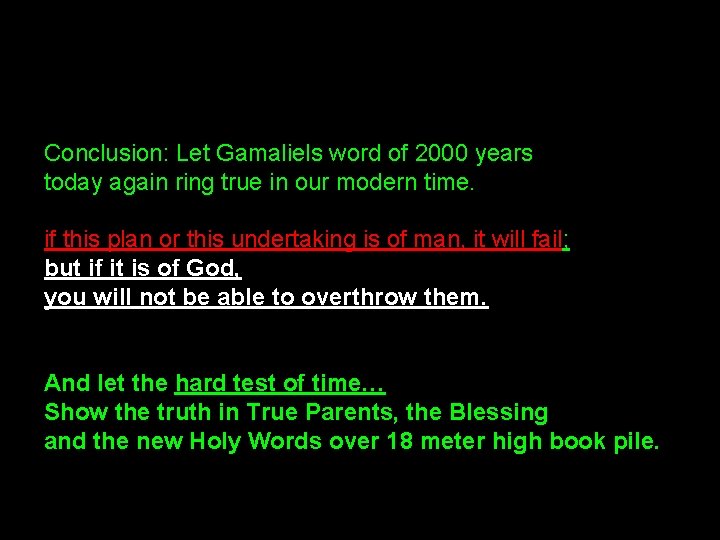 Conclusion: Let Gamaliels word of 2000 years today again ring true in our modern time.

if this plan or this undertaking is of man, it will fail;
but if it is of God,
you will not be able to overthrow them.

And let the hard test of time…
Show the truth in True Parents, the Blessing
and the new Holy Words over 18 meter high book pile.